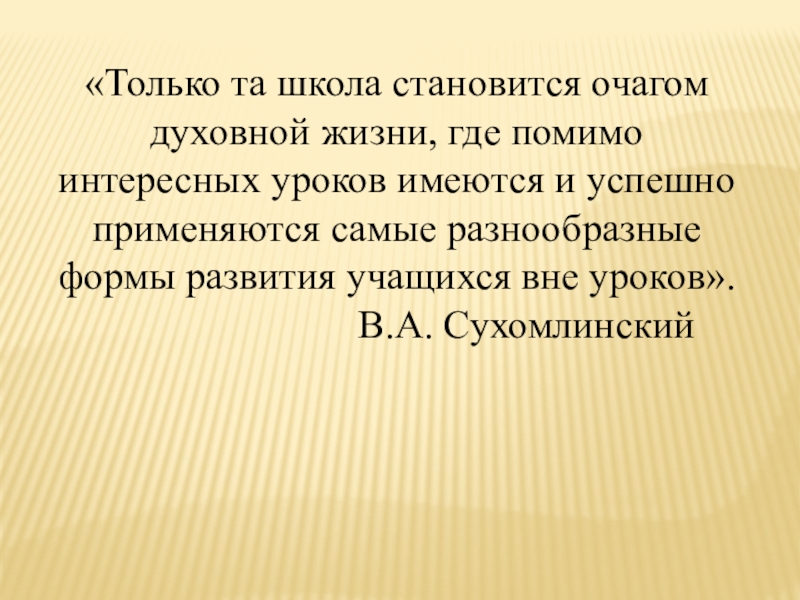 «Только та школа становится очагом духовной жизни, где помимо интересных уроков имеются и успешно применяются самые разнообразные формы развития учащихся вне уроков».

В.А. Сухомлинский